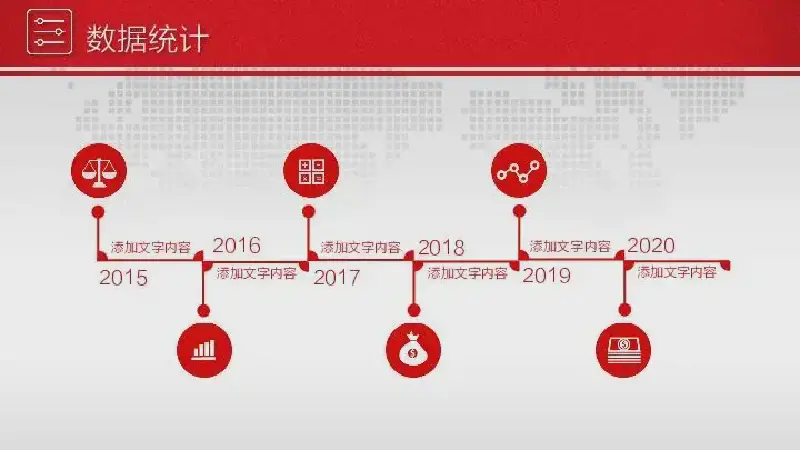 数据统计

添加文字内容
2015

2016
添加文字内容

添加文字内容
2017

2018
添加文字内容

添加文字内容
2019

2020
添加文字内容